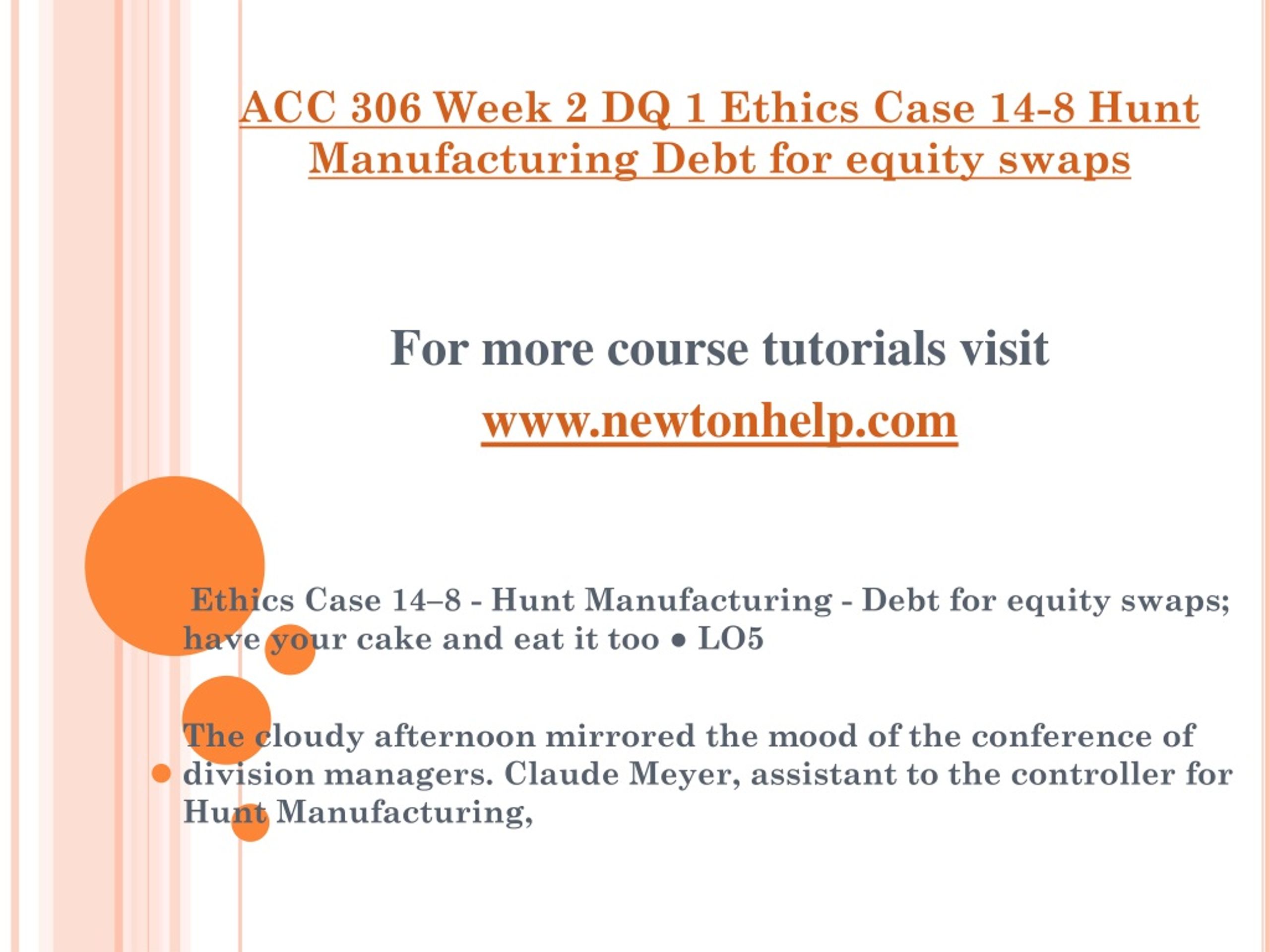 ACC 306 Week 2 DQ 1 Ethics Case 14-8 Hunt Manufacturing Debt for equity swaps

For more course tutorials visit
www.newtonhelp.com

Ethics Case 14–8 - Hunt Manufacturing - Debt for equity swaps; have your cake and eat it too ● LO5

The cloudy afternoon mirrored the mood of the conference of division managers. Claude Meyer, assistant to the controller for Hunt Manufacturing,